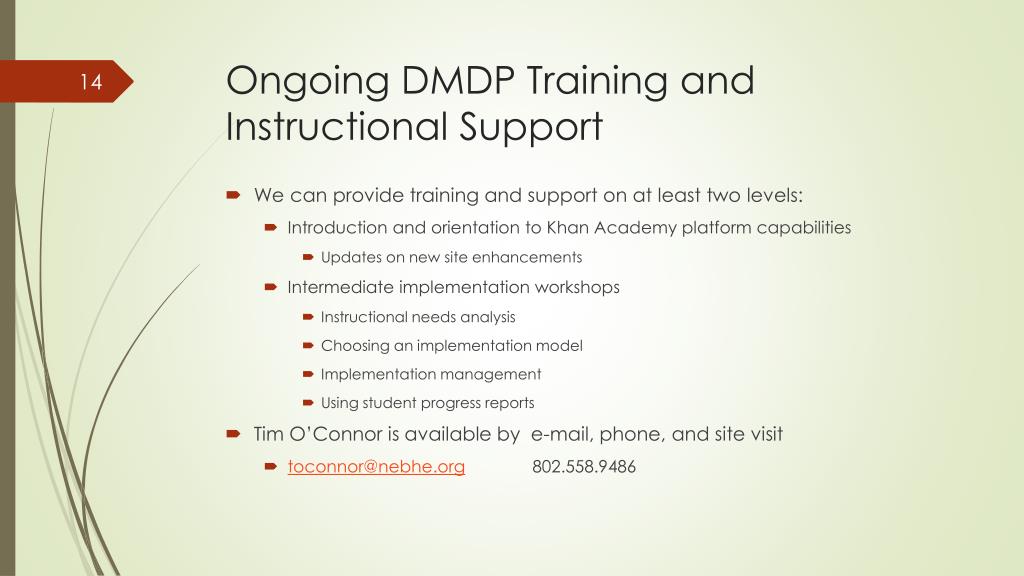 14

Ongoing DMDP Training and Instructional Support

We can provide training and support on at least two levels:

Introduction and orientation to Khan Academy platform capabilities

Updates on new site enhancements

Intermediate implementation workshops

Instructional needs analysis

Choosing an implementation model

Implementation management

Using student progress reports

Tim O'Connor is available by e-mail, phone, and site visit

toconnor@nebhe.org 802.558.9486